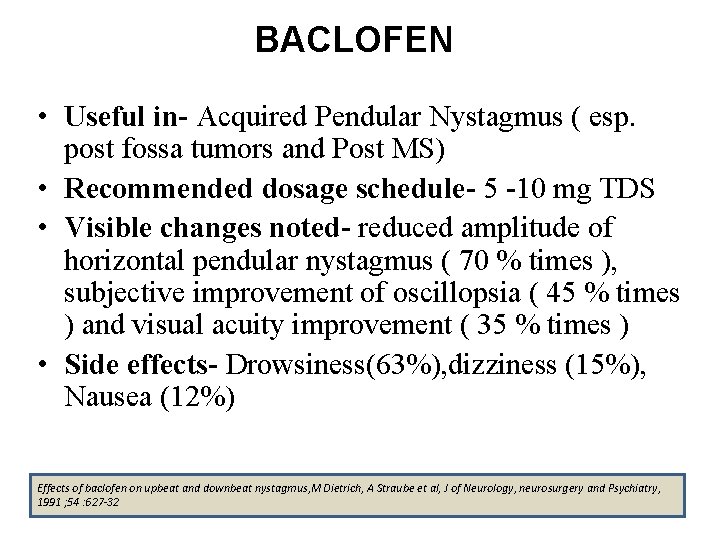 BACLOFEN

• Useful in- Acquired Pendular Nystagmus ( esp. post fossa tumors and Post MS)
• Recommended dosage schedule- 5 -10 mg TDS
• Visible changes noted- reduced amplitude of horizontal pendular nystagmus ( 70 % times ), subjective improvement of oscillopsia ( 45 % times ) and visual acuity improvement ( 35 % times )
• Side effects- Drowsiness(63%),dizziness (15%), Nausea (12%)

Effects of baclofen on upbeat and downbeat nystagmus,M Dietrich, A Straube et al, J of Neurology, neurosurgery and Psychiatry, 1991 ;54 :627-32